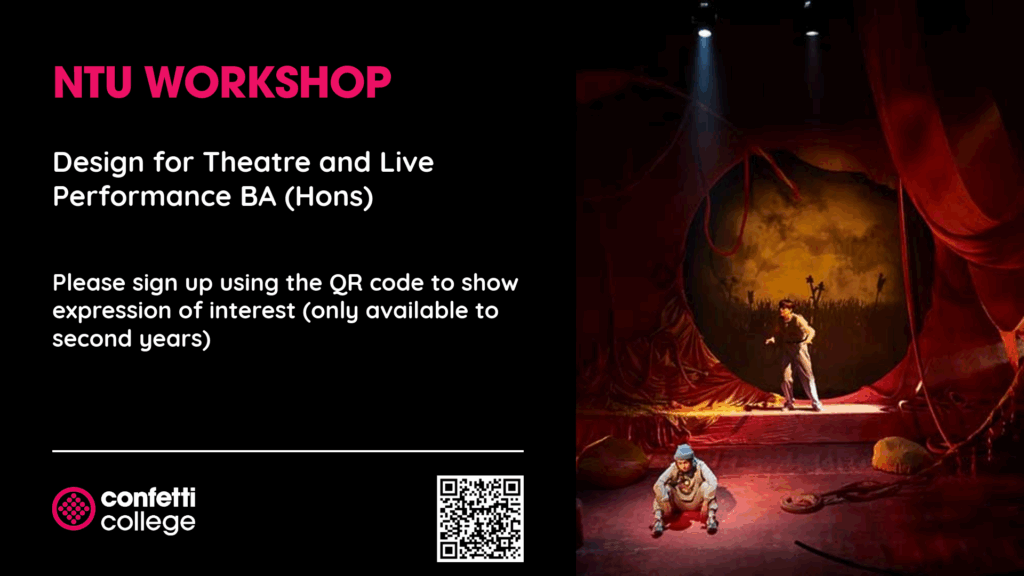 NTU WORKSHOP

Design for Theatre and Live Performance BA (Hons)

Please sign up using the QR code to show expression of interest (only available to second years)

confetti college